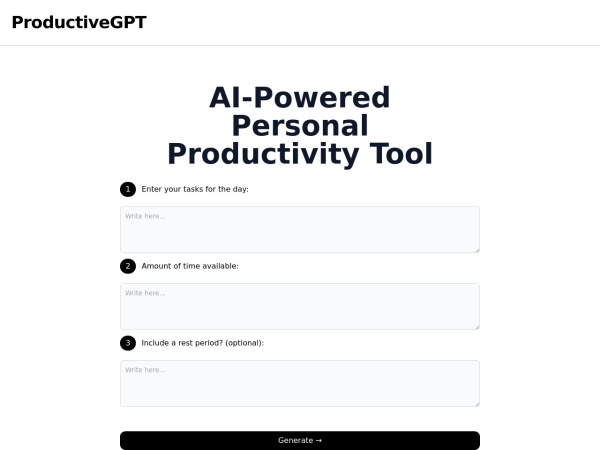 ProductiveGPT

AI-Powered Personal Productivity Tool

1 Enter your tasks for the day:

Write here...

2 Amount of time available:

Write here...

3 Include a rest period? (optional):

Write here...

Generate →